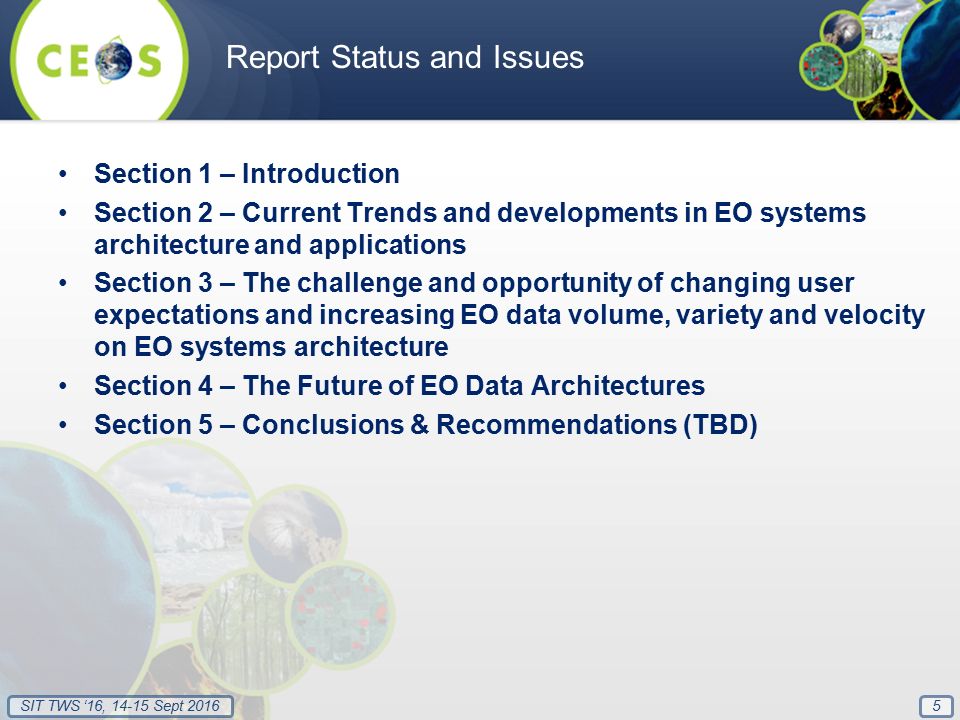 CEOS

Report Status and Issues

• Section 1 – Introduction
• Section 2 – Current Trends and developments in EO systems architecture and applications
• Section 3 – The challenge and opportunity of changing user expectations and increasing EO data volume, variety and velocity on EO systems architecture
• Section 4 – The Future of EO Data Architectures
• Section 5 – Conclusions & Recommendations (TBD)

SIT TWS '16, 14-15 Sept 2016

5